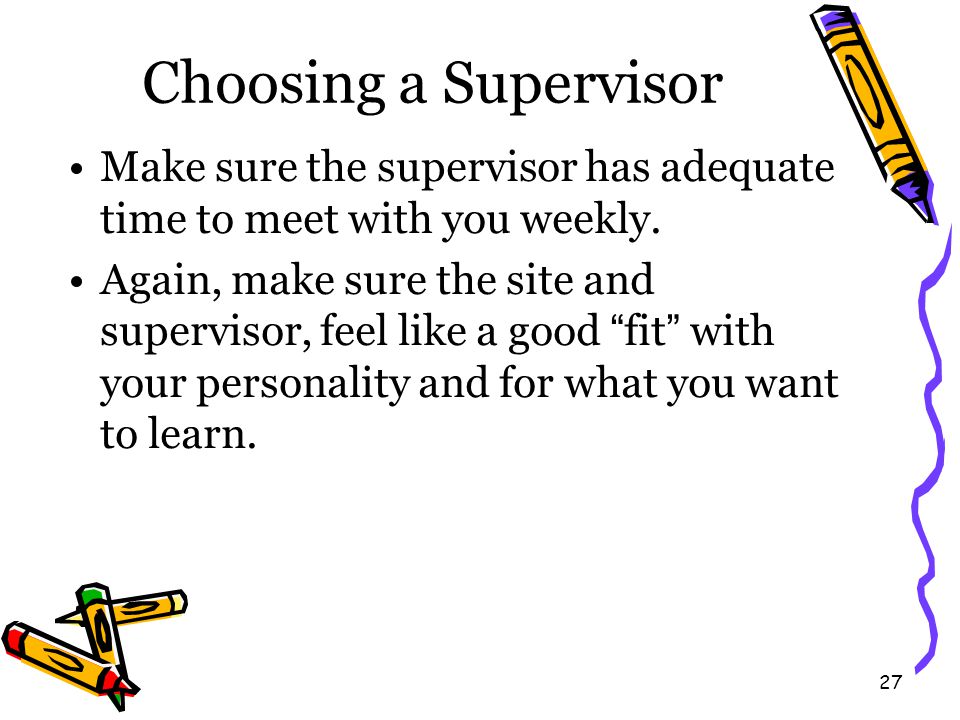 Choosing a Supervisor

• Make sure the supervisor has adequate time to meet with you weekly.
• Again, make sure the site and supervisor, feel like a good “fit” with your personality and for what you want to learn.

27